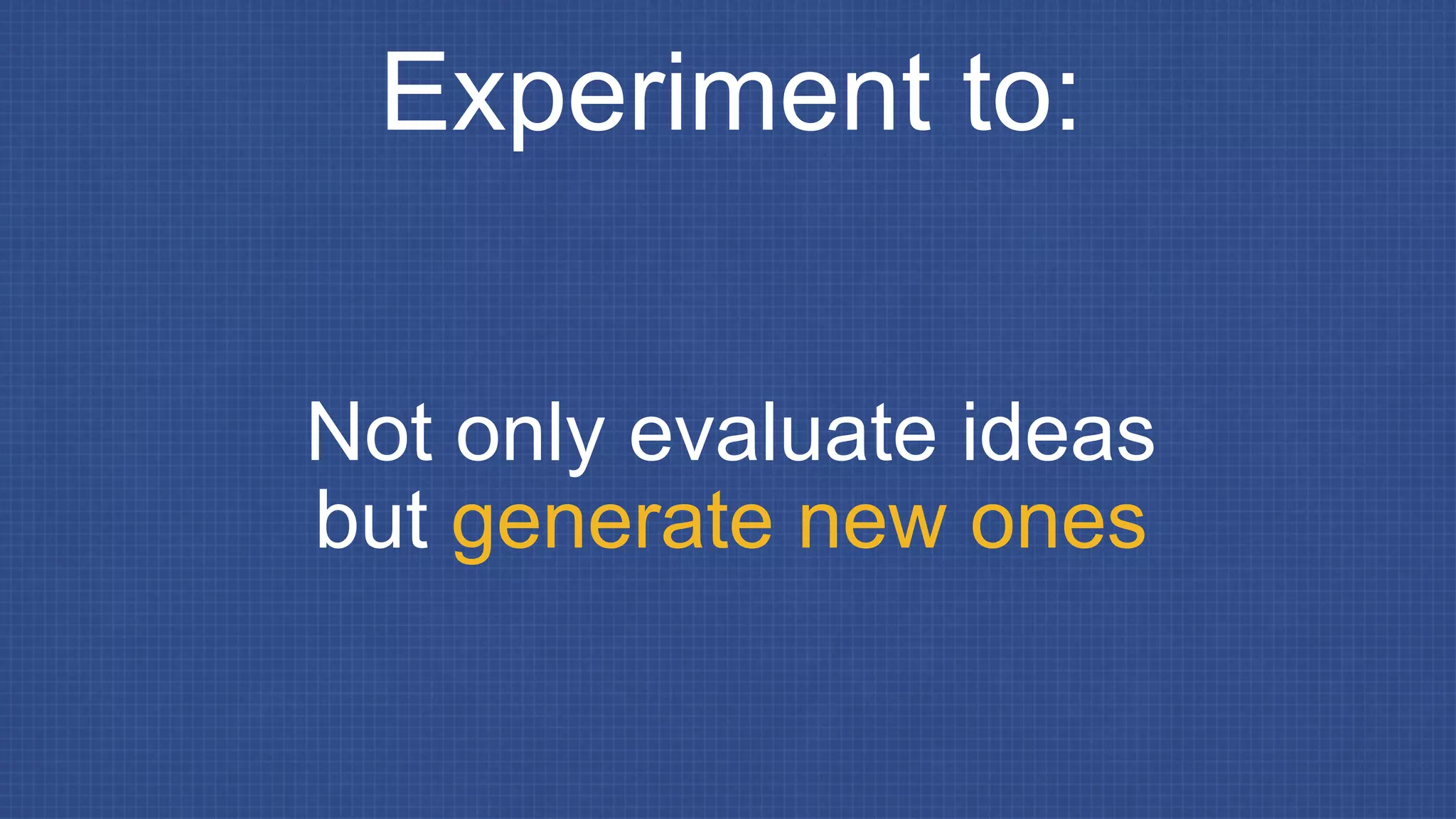 Experiment to:

Not only evaluate ideas but generate new ones